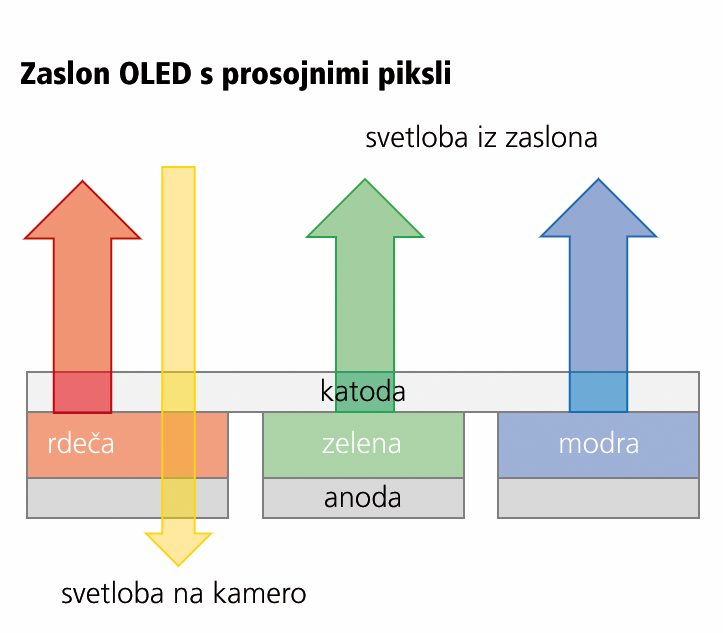 Zaslon OLED s prosojnimi piksli

svetloba iz zaslona

katoda

rdeča

zelena

modra

anoda

svetloba na kamero